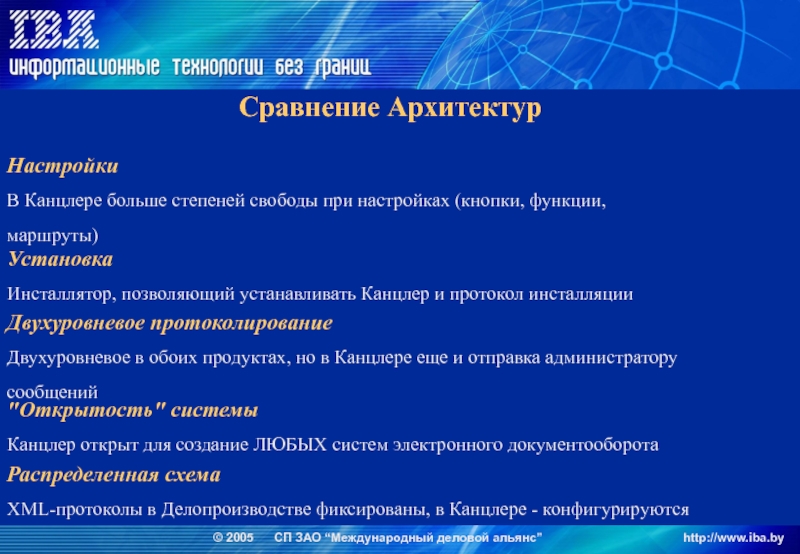 IBA
информационные технологии без границ

Сравнение Архитектур

Настройки

В Канцлере больше степеней свободы при настройках (кнопки, функции, маршруты)

Установка

Инсталлятор, позволяющий устанавливать Канцлер и протокол инсталляции

Двухуровневое протоколирование

Двухуровневое в обоих продуктах, но в Канцлере еще и отправка администратору сообщений

"Открытость" системы

Канцлер открыт для создание ЛЮБЫХ систем электронного документооборота

Распределенная схема

XML-протоколы в Делопроизводстве фиксированы, в Канцлере - конфигурируются

© 2005 СП ЗАО "Международный деловой альянс" http://www.iba.by